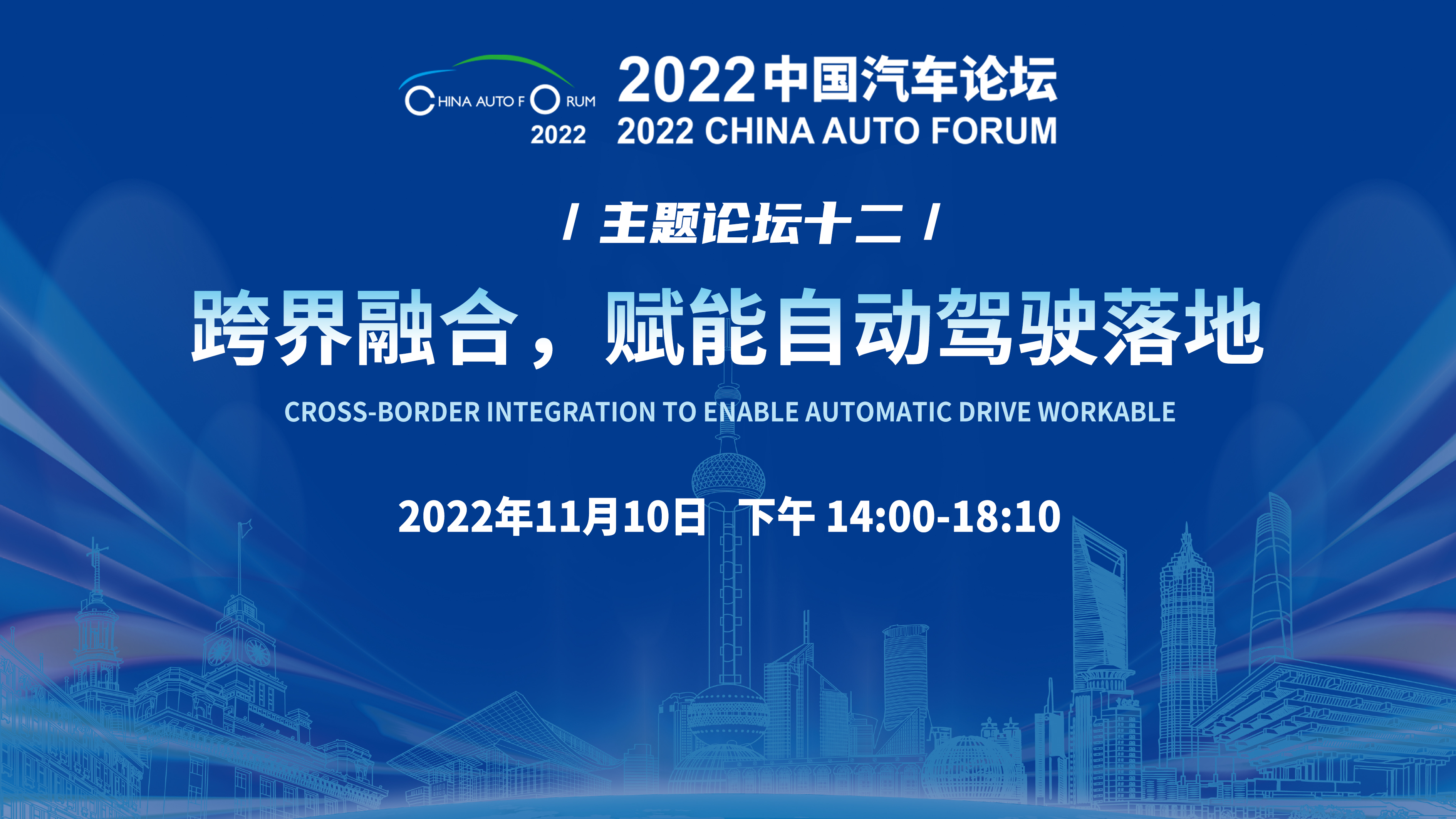 CHINA AUTO FORUM
2022

2022中国汽车论坛
2022 CHINA AUTO FORUM

/ 主题论坛十二 /

跨界融合，赋能自动驾驶落地

CROSS-BORDER INTEGRATION TO ENABLE AUTOMATIC DRIVE WORKABLE

2022年11月10日 下午 14:00-18:10